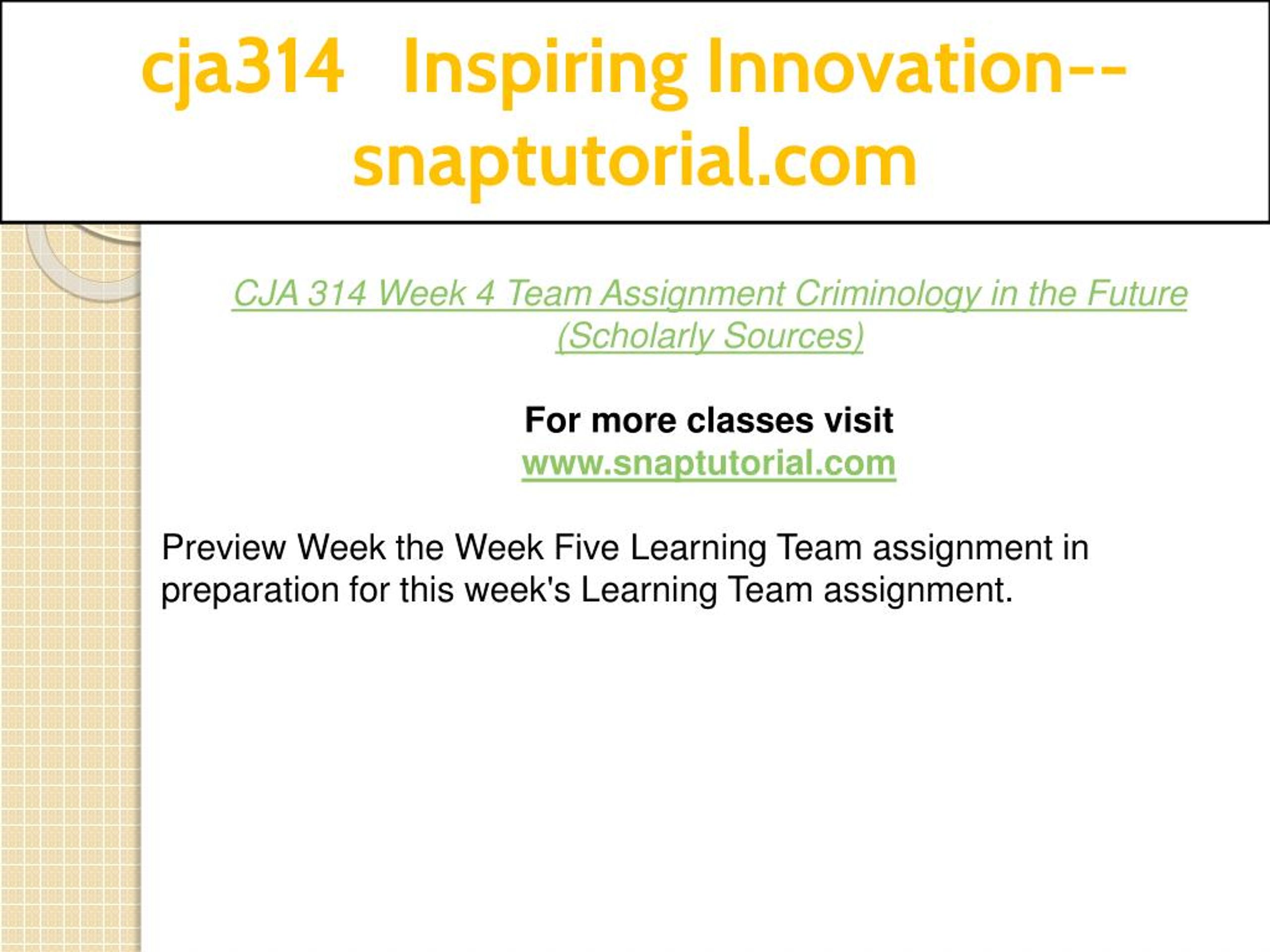 cja314 Inspiring Innovation--snaptutorial.com

CJA 314 Week 4 Team Assignment Criminology in the Future (Scholarly Sources)

For more classes visit
www.snaptutorial.com

Preview Week the Week Five Learning Team assignment in preparation for this week's Learning Team assignment.